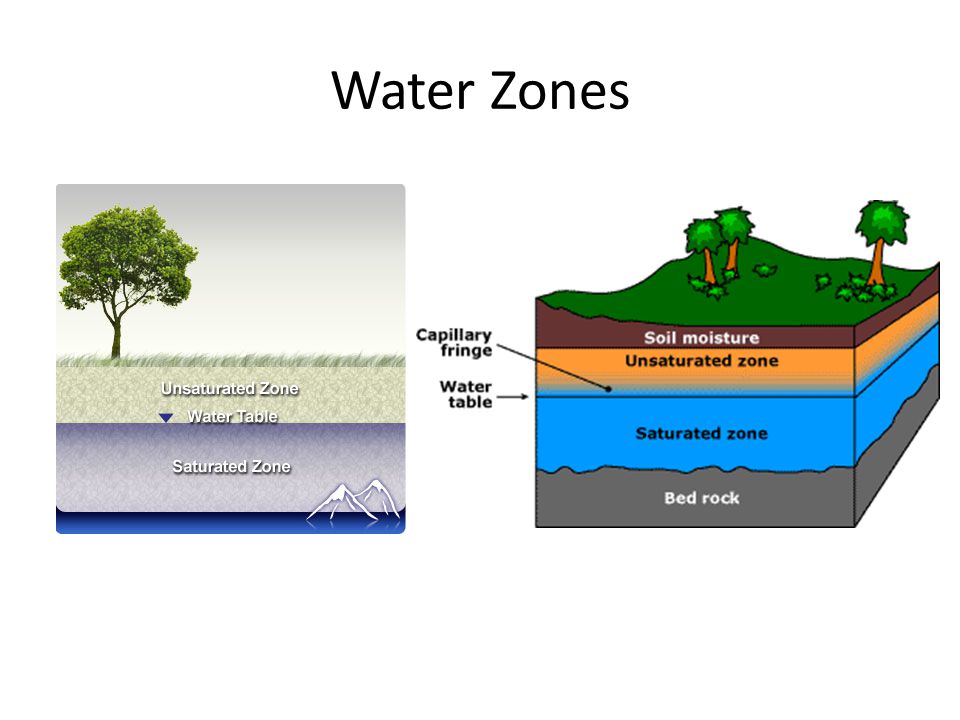 Water Zones

Unsaturated Zone
Water Table
Saturated Zone

Capillary fringe
Water table
Soil moisture
Unsaturated zone
Saturated zone
Bed rock